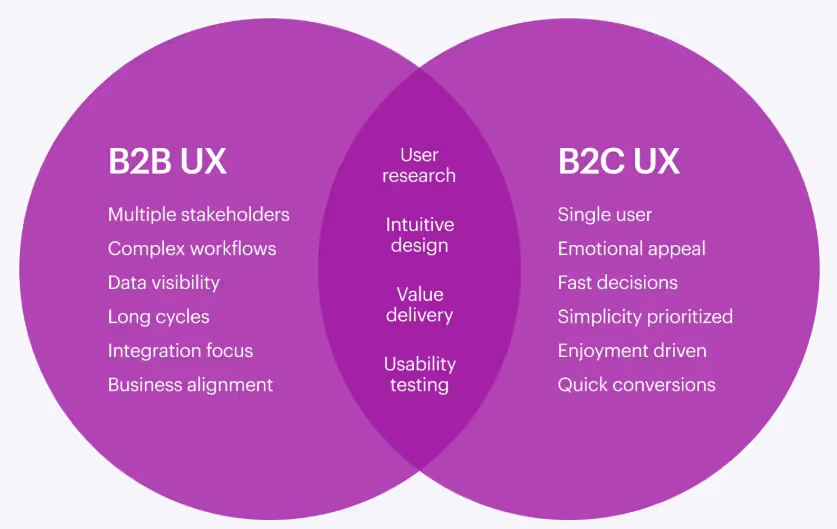 B2B UX

Multiple stakeholders
Complex workflows
Data visibility
Long cycles
Integration focus
Business alignment

User research

Intuitive design

Value delivery

Usability testing

B2C UX

Single user
Emotional appeal
Fast decisions
Simplicity prioritized
Enjoyment driven
Quick conversions